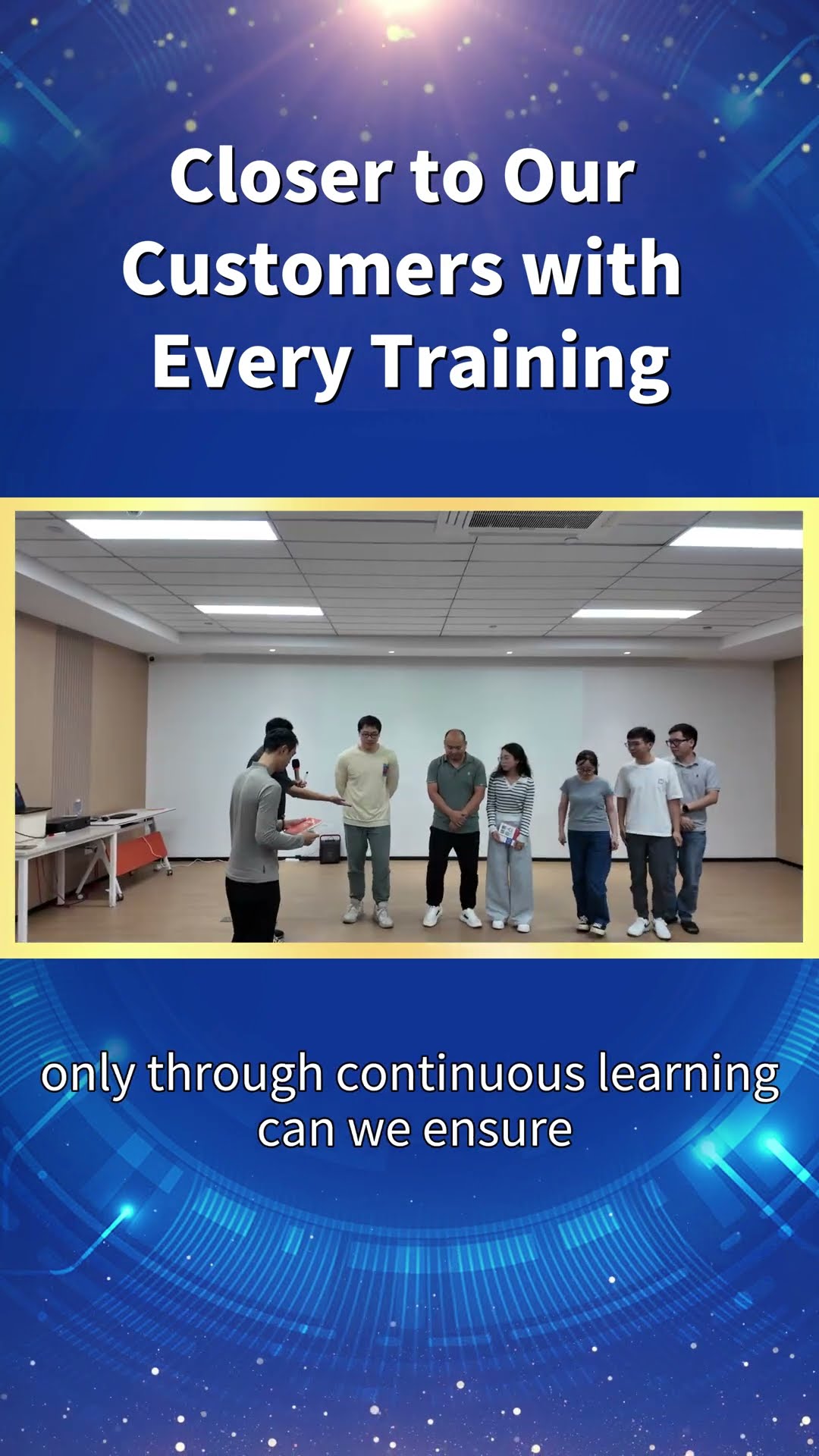 Closer to Our Customers with Every Training

only through continuous learning can we ensure